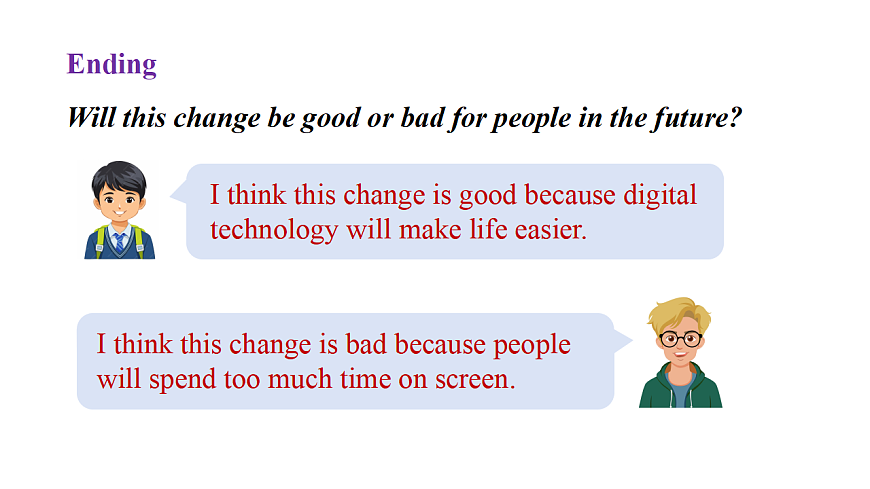 Ending

Will this change be good or bad for people in the future?

I think this change is good because digital technology will make life easier.

I think this change is bad because people will spend too much time on screen.